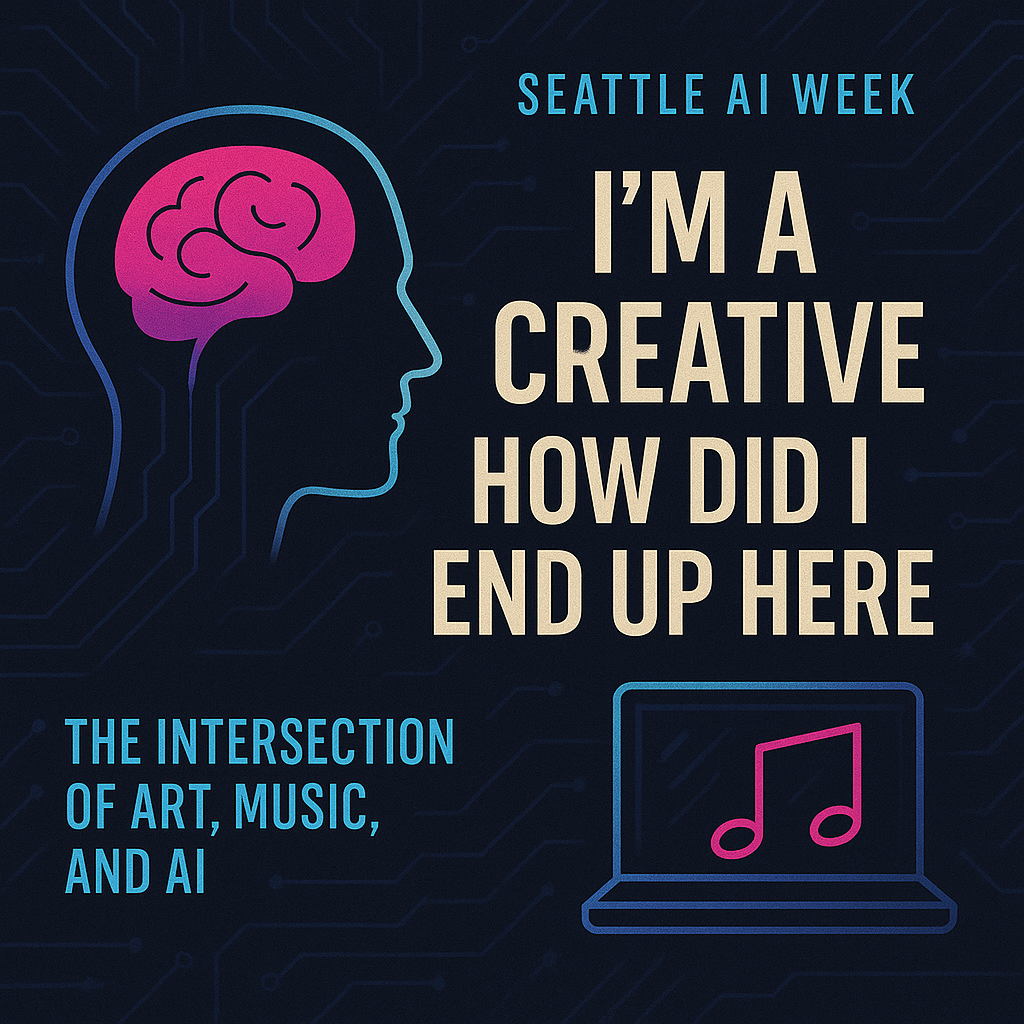 SEATTLE AI WEEK

I'M A CREATIVE HOW DID I END UP HERE

THE INTERSECTION OF ART, MUSIC, AND AI